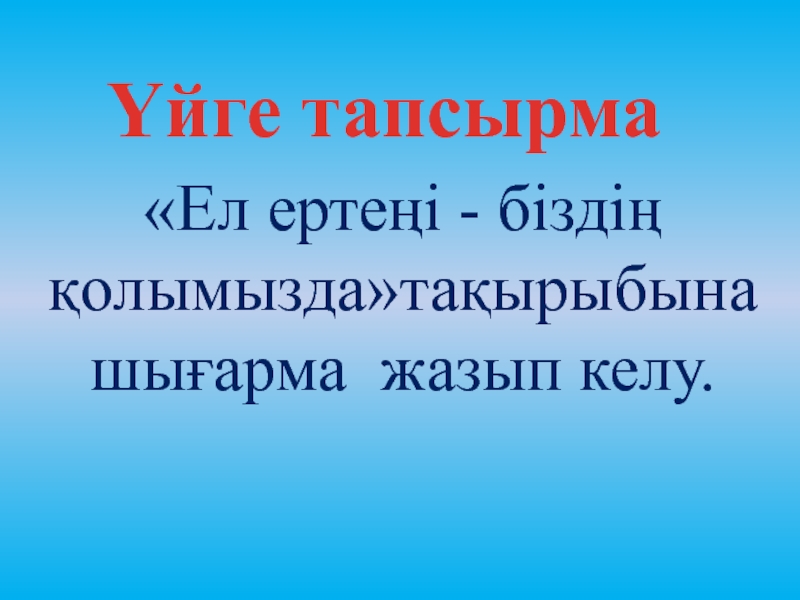 Үйге тапсырма

«Ел ертеңі - біздің қолымызда»тақырыбына шығарма жазып келу.